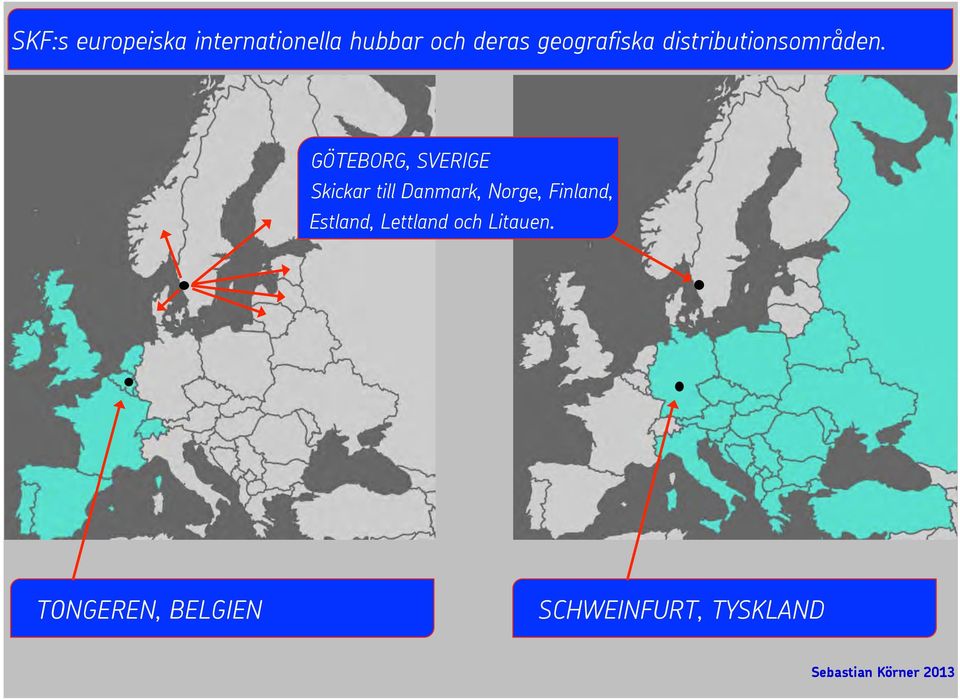 SKF:s europeiska internationella hubbar och deras geografiska distributionsområden.

GÖTEBORG, SVERIGE
Skickar till Danmark, Norge, Finland, Estland, Lettland och Litauen.

TONGEREN, BELGIEN

SCHWEINFURT, TYSKLAND

Sebastian Körner 2013